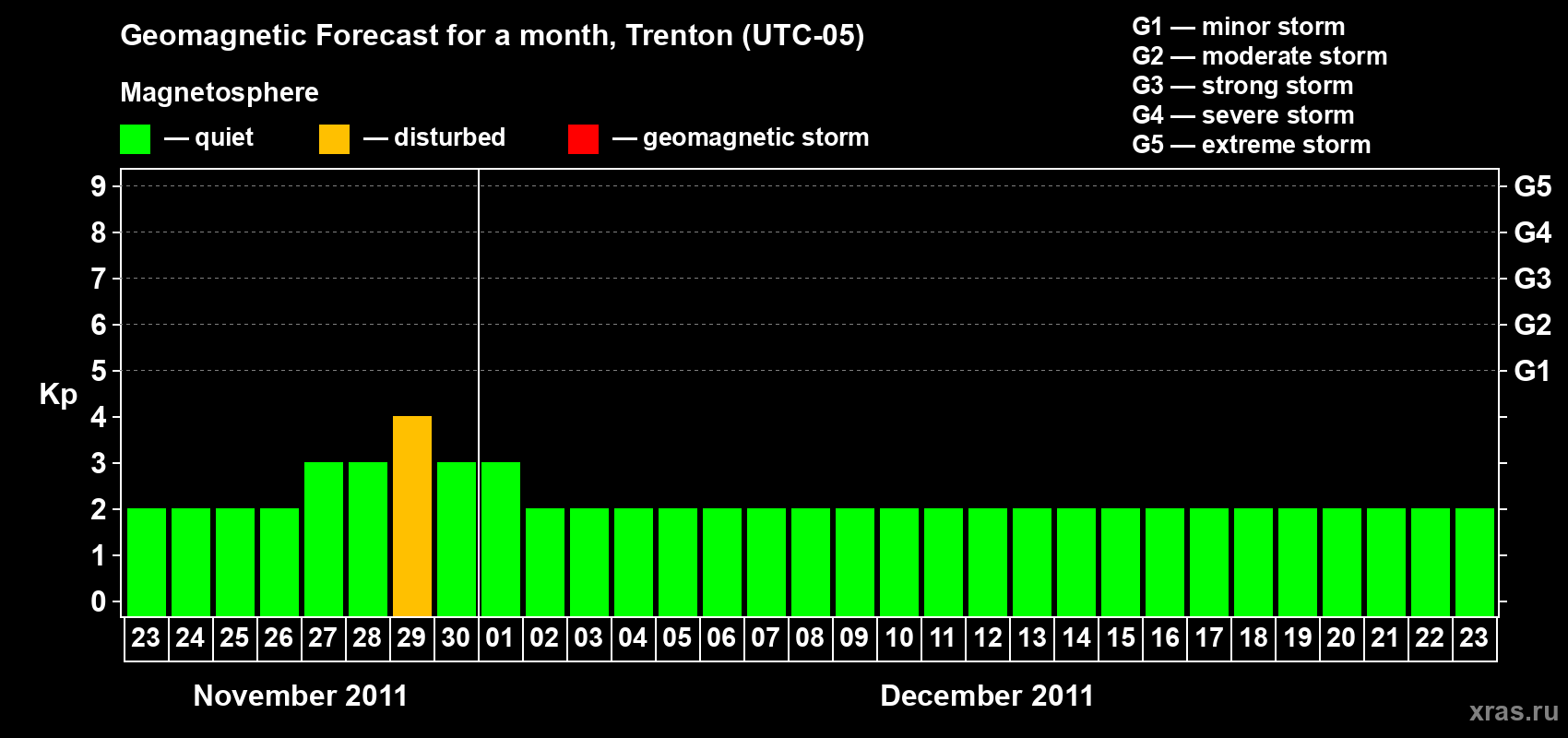 Geomagnetic Forecast for a month, Trenton (UTC-05)

Magnetosphere

— quiet — disturbed — geomagnetic storm

G1 — minor storm
G2 — moderate storm
G3 — strong storm
G4 — severe storm
G5 — extreme storm

Kp

9
8
7
6
5
4
3
2
1
0

G5
G4
G3
G2
G1

23 24 25 26 27 28 29 30 01 02 03 04 05 06 07 08 09 10 11 12 13 14 15 16 17 18 19 20 21 22 23

November 2011

December 2011

xras.ru